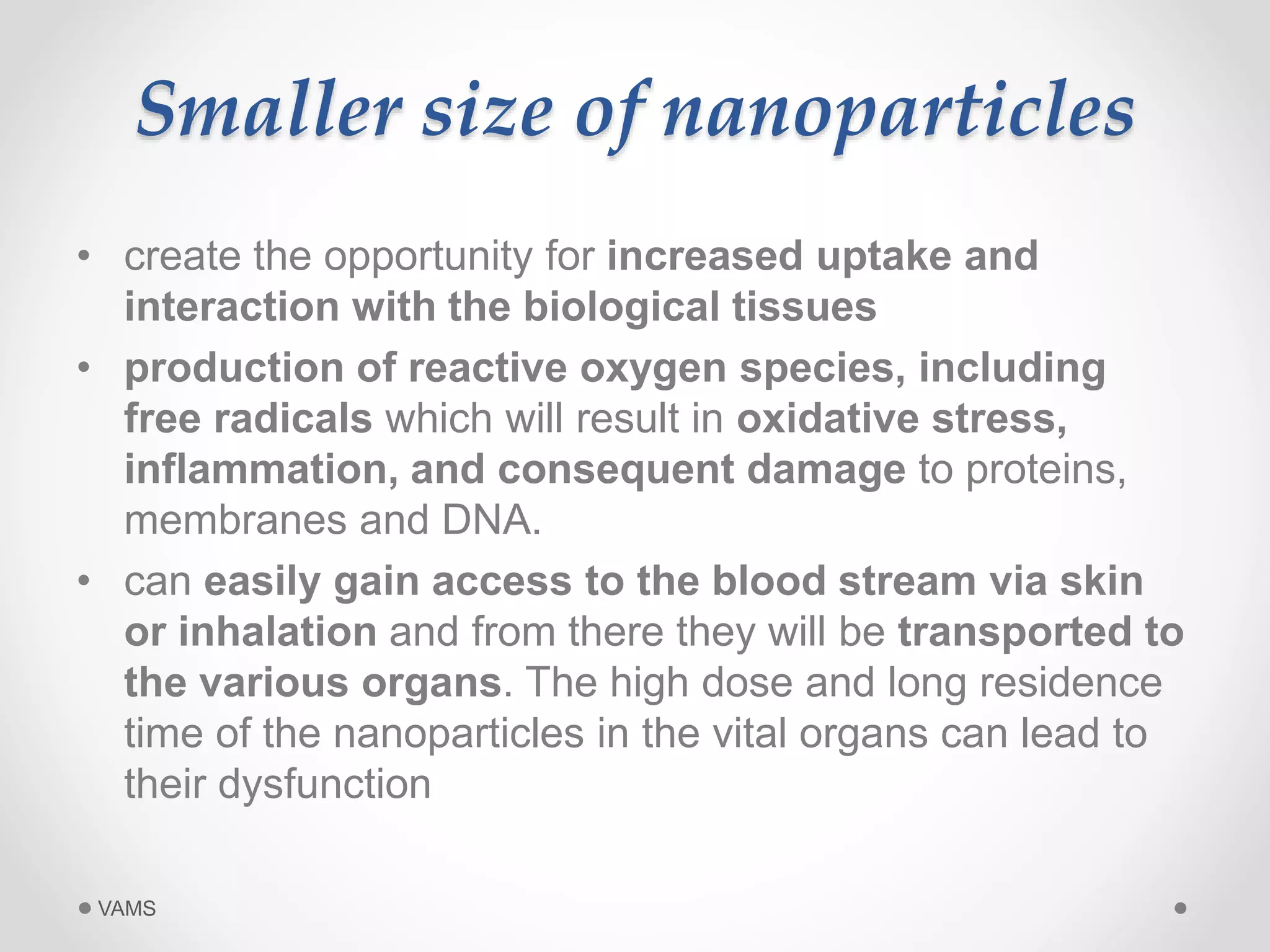 Smaller size of nanoparticles

• create the opportunity for increased uptake and interaction with the biological tissues
• production of reactive oxygen species, including free radicals which will result in oxidative stress, inflammation, and consequent damage to proteins, membranes and DNA.
• can easily gain access to the blood stream via skin or inhalation and from there they will be transported to the various organs. The high dose and long residence time of the nanoparticles in the vital organs can lead to their dysfunction

VAMS